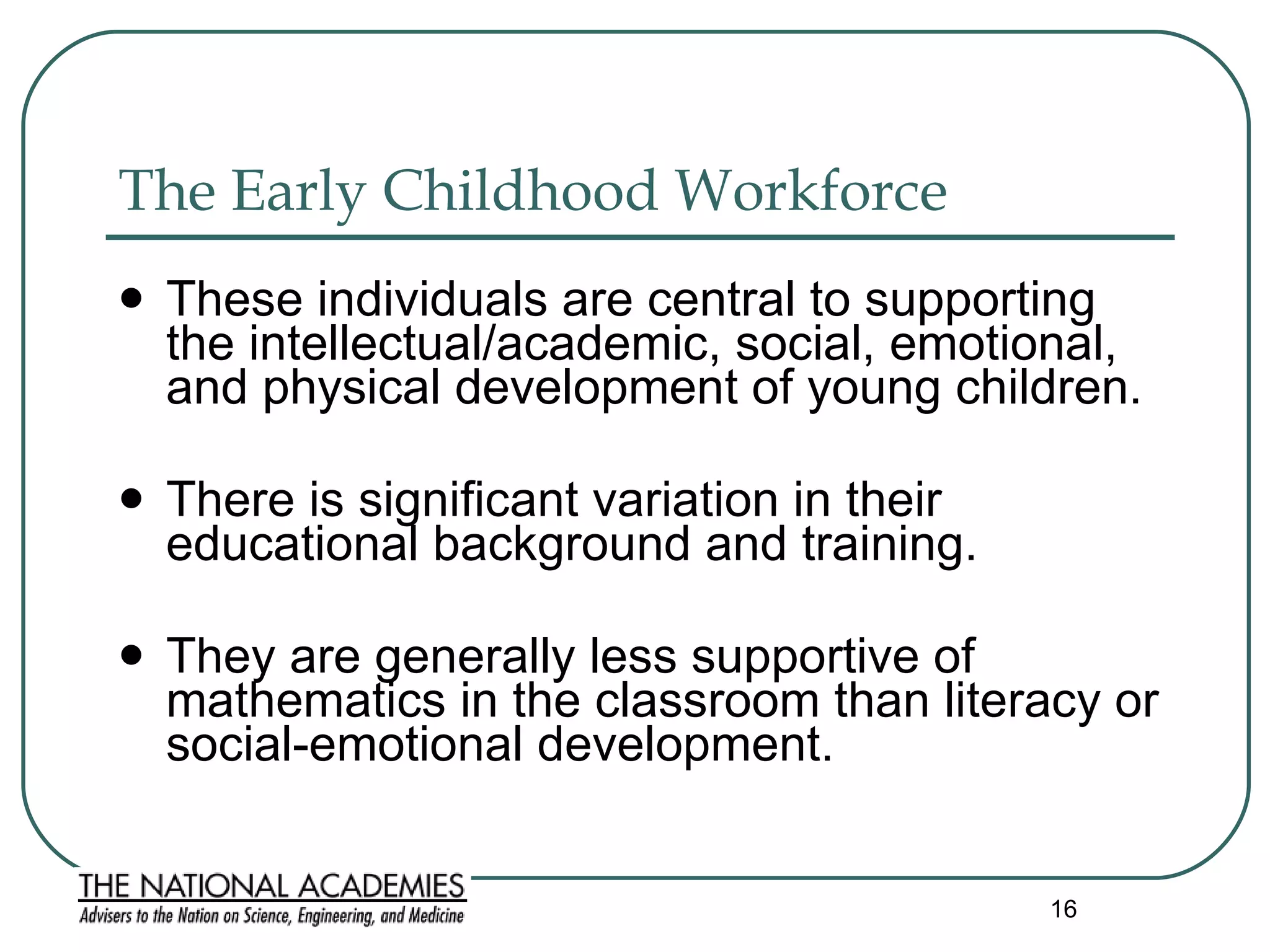 The Early Childhood Workforce

- These individuals are central to supporting the intellectual/academic, social, emotional, and physical development of young children.

- There is significant variation in their educational background and training.

- They are generally less supportive of mathematics in the classroom than literacy or social-emotional development.

THE NATIONAL ACADEMIES
Advisers to the Nation on Science, Engineering, and Medicine

16